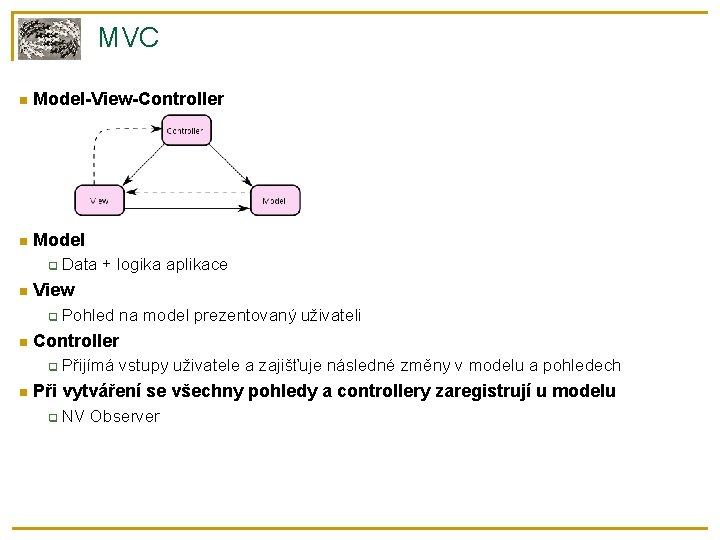 MVC

Model-View-Controller

Controller

View

Model

Model

Data + logika aplikace

View

Pohled na model prezentovaný uživateli

Controller

Přijímá vstupy uživatele a zajišťuje následné změny v modelu a pohledech

Při vytváření se všechny pohledy a controllery zaregistrují u modelu

NV Observer